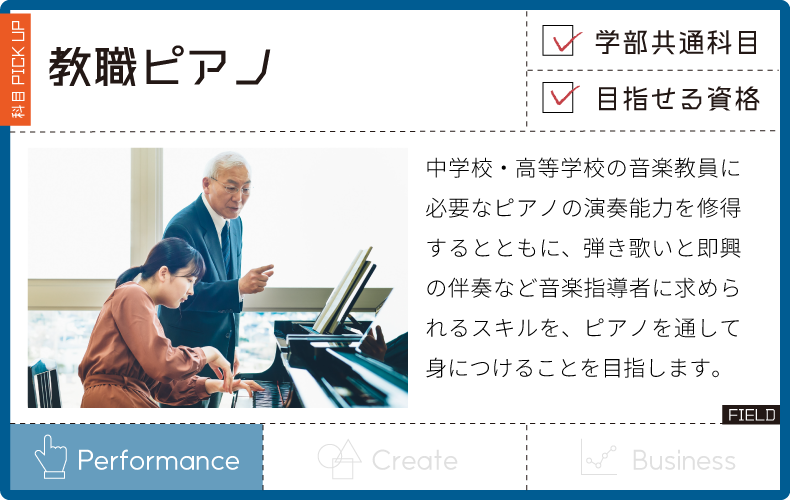 科目 PICK UP

教職ピアノ

学部共通科目

目指せる資格

中学校・高等学校の音楽教員に必要なピアノの演奏能力を修得するとともに、弾き歌いと即興の伴奏など音楽指導者に求められるスキルを、ピアノを通して身につけることを目指します。

FIELD

Performance

Create

Business